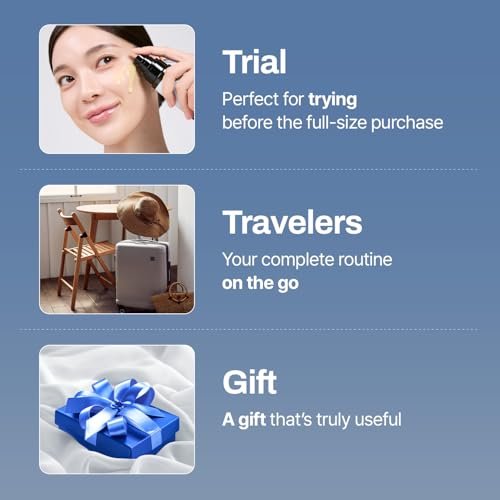 Trial
Perfect for trying before the full-size purchase

Travelers
Your complete routine on the go

Gift
A gift that's truly useful